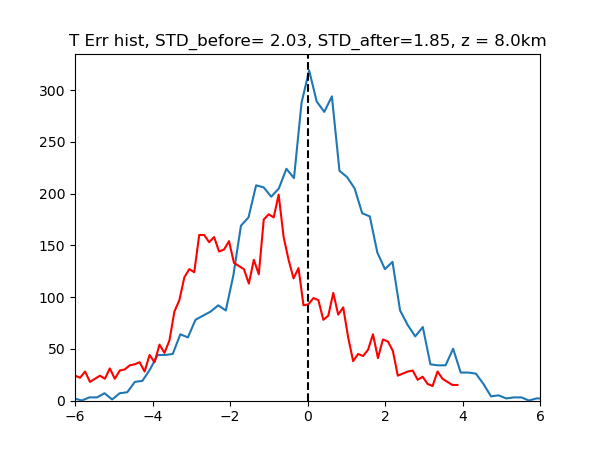 T Err hist, STD_before= 2.03, STD_after=1.85, z = 8.0km

300
250
200
150
100
50
0

−6
−4
−2
0
2
4
6